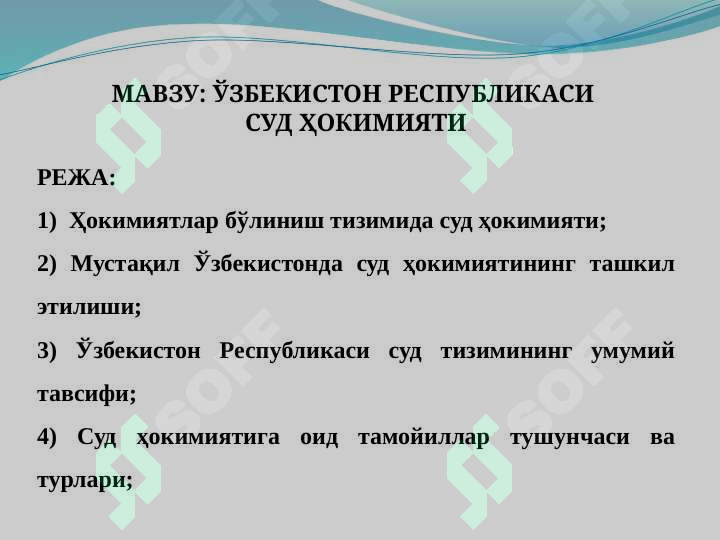 МАВЗУ: ЎЗБЕКИСТОН РЕСПУБЛИКАСИ СУД ҲОКИМИЯТИ

РЕЖА:

1) Ҳокимиятлар бўлиниш тизимида суд ҳокимияти;

2) Мустақил Ўзбекистонда суд ҳокимиятининг ташкил этилиши;

3) Ўзбекистон Республикаси суд тизимининг умумий тавсифи;

4) Суд ҳокимиятига оид тамойиллар тушунчаси ва турлари;

SOFF SOFF SOFF SOFF